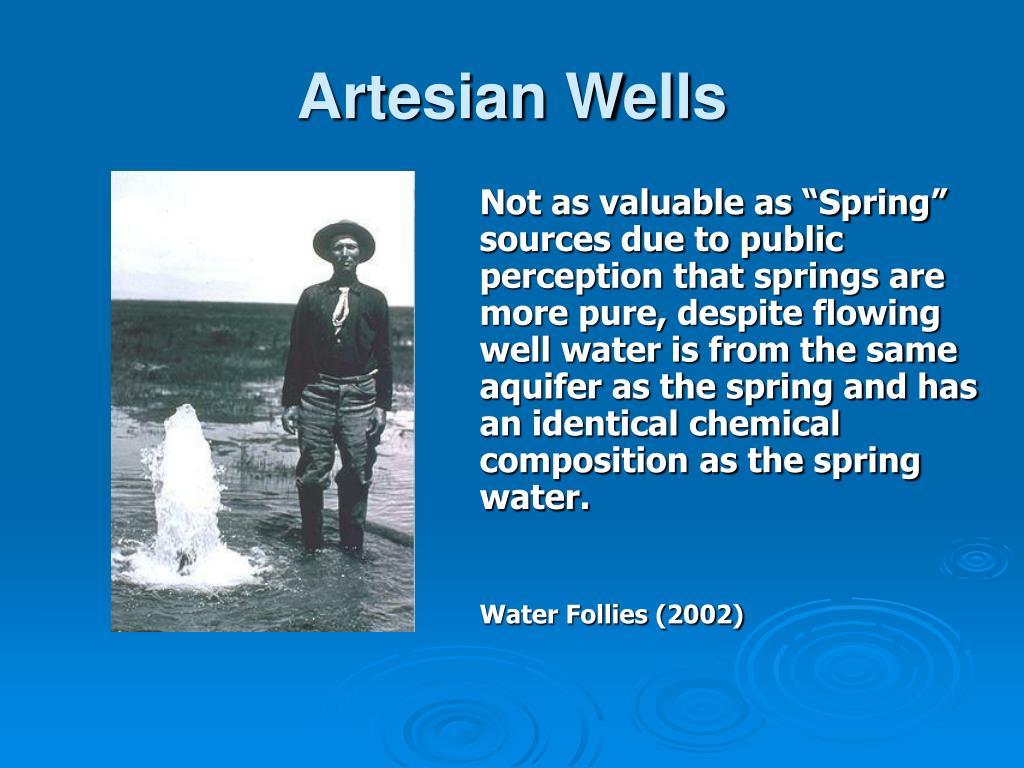 Artesian Wells

Not as valuable as “Spring” sources due to public perception that springs are more pure, despite flowing well water is from the same aquifer as the spring and has an identical chemical composition as the spring water.

Water Follies (2002)